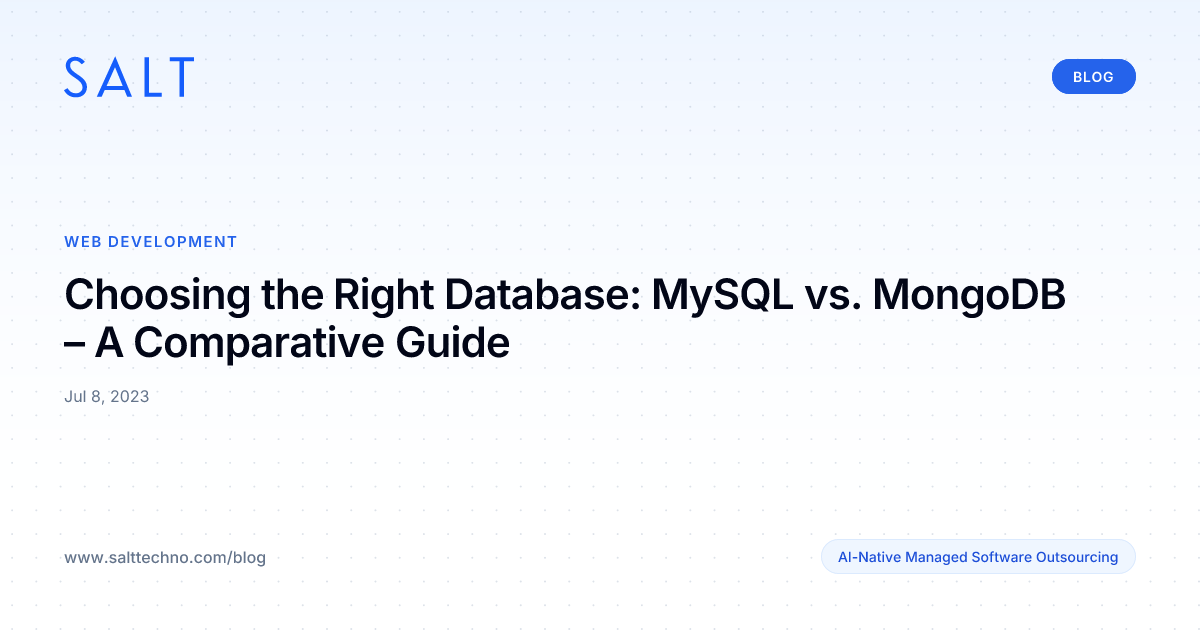 SALT

BLOG

WEB DEVELOPMENT

Choosing the Right Database: MySQL vs. MongoDB – A Comparative Guide

Jul 8, 2023

www.salttechno.com/blog

AI-Native Managed Software Outsourcing